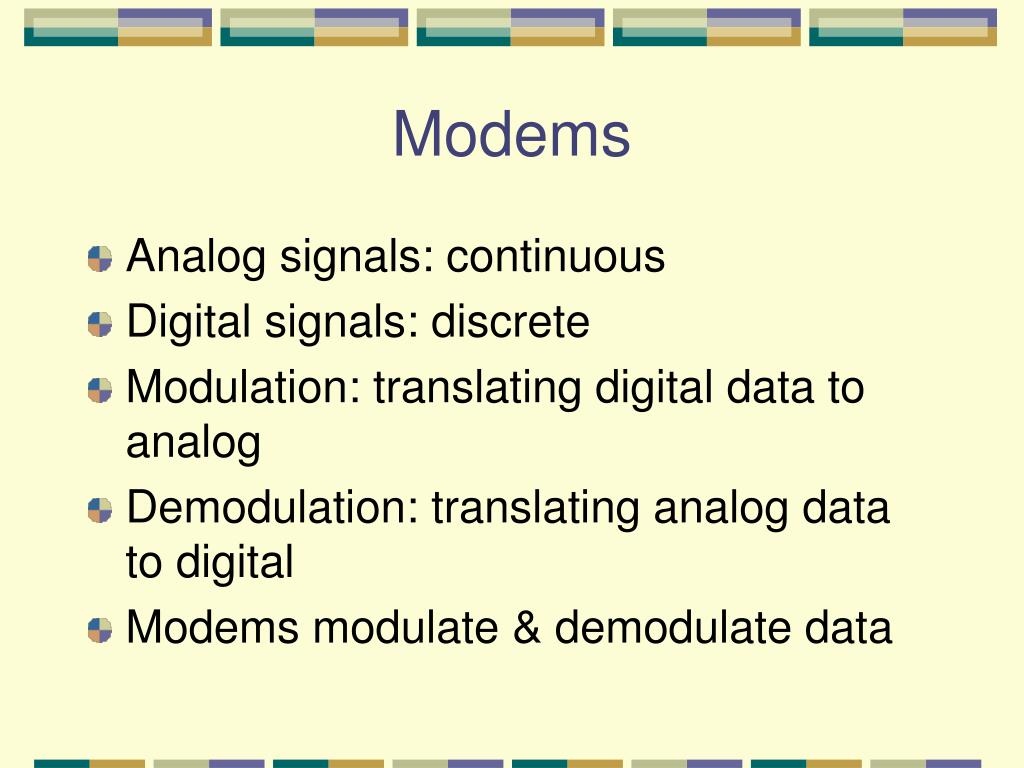 Modems

Analog signals: continuous
Digital signals: discrete
Modulation: translating digital data to analog
Demodulation: translating analog data to digital
Modems modulate & demodulate data